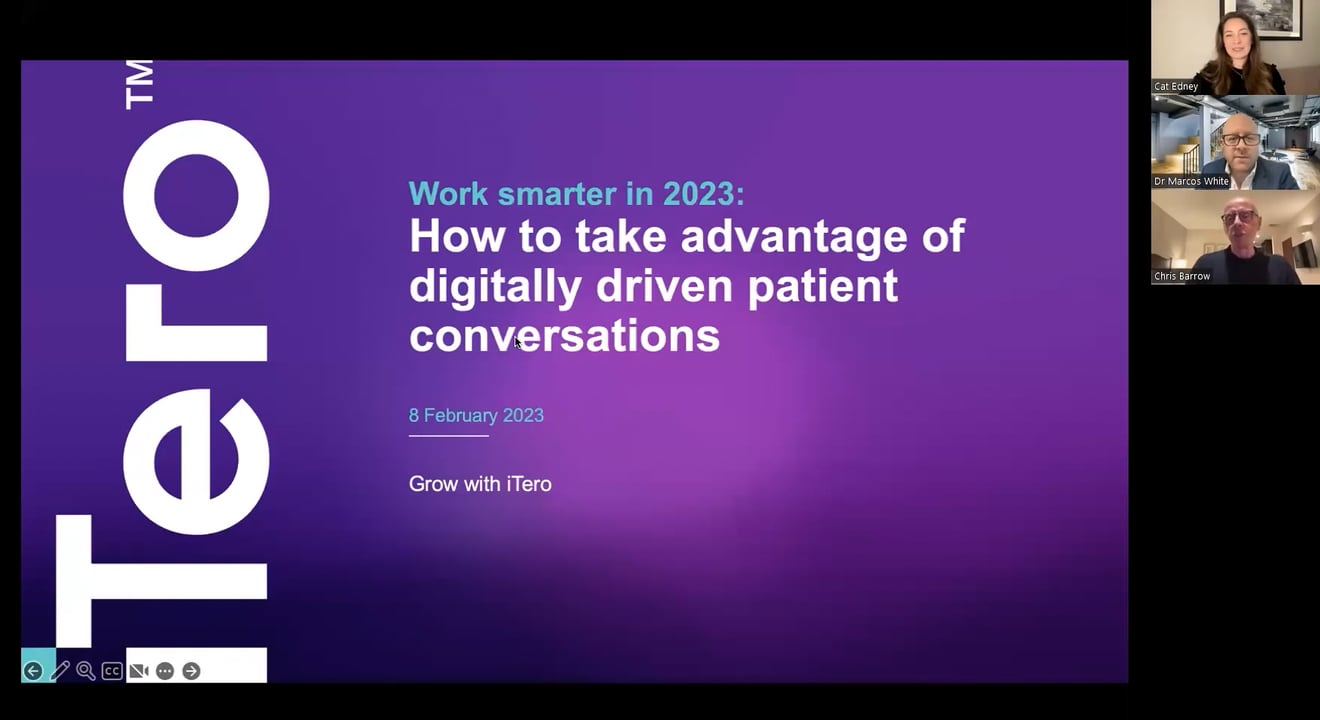 iTero™

Work smarter in 2023:
How to take advantage of digitally driven patient conversations

8 February 2023

Grow with iTero

CC

Cat Edney

Dr Marcos White

Chris Barrow